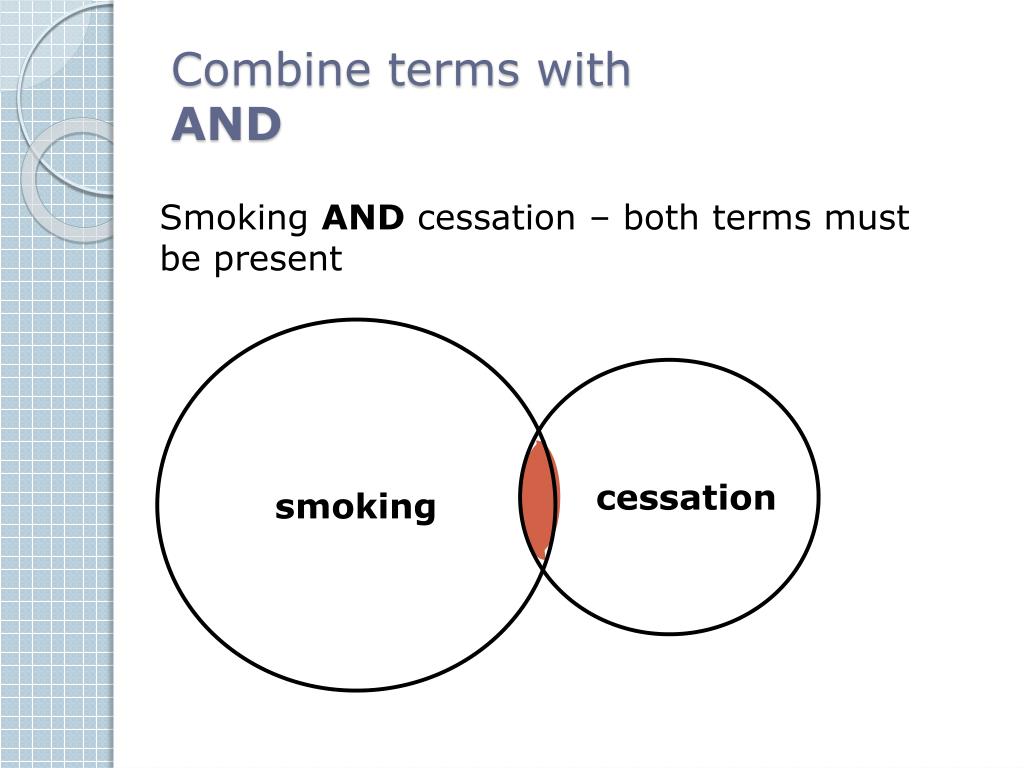 Combine terms with
AND

Smoking AND cessation – both terms must be present

smoking

cessation